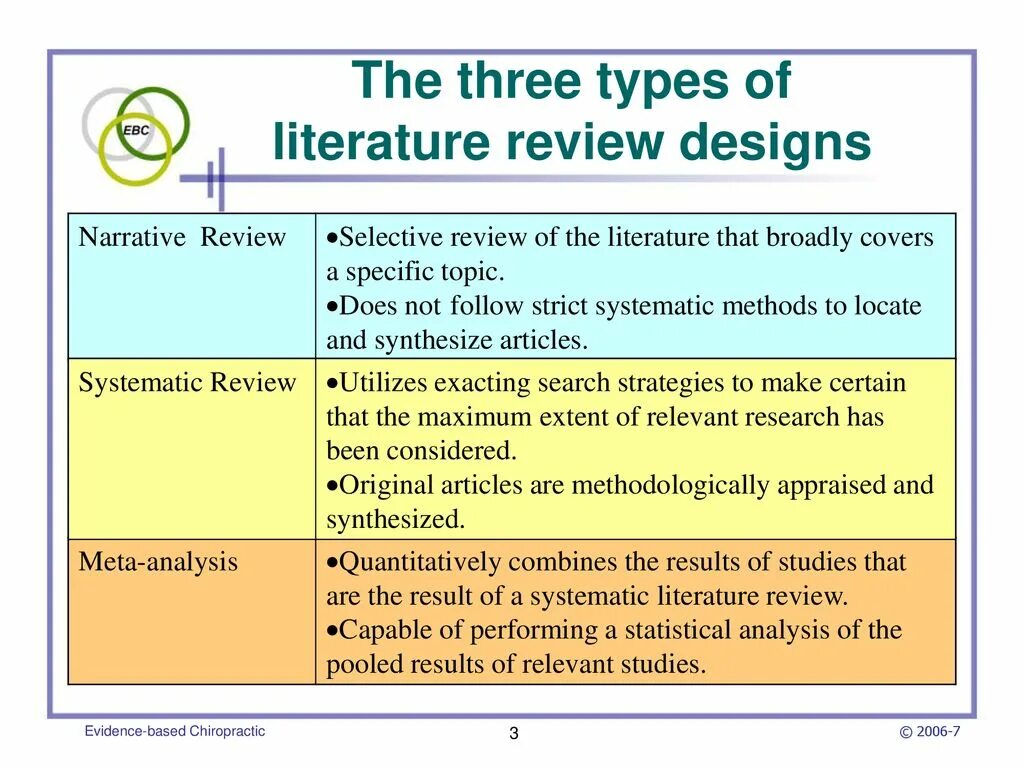 EBC

The three types of literature review designs

| Narrative Review | •Selective review of the literature that broadly covers a specific topic. •Does not follow strict systematic methods to locate and synthesize articles. |
|---|---|
| Systematic Review | •Utilizes exacting search strategies to make certain that the maximum extent of relevant research has been considered. •Original articles are methodologically appraised and synthesized. |
| Meta-analysis | •Quantitatively combines the results of studies that are the result of a systematic literature review. •Capable of performing a statistical analysis of the pooled results of relevant studies. |

Evidence-based Chiropractic

3

© 2006-7